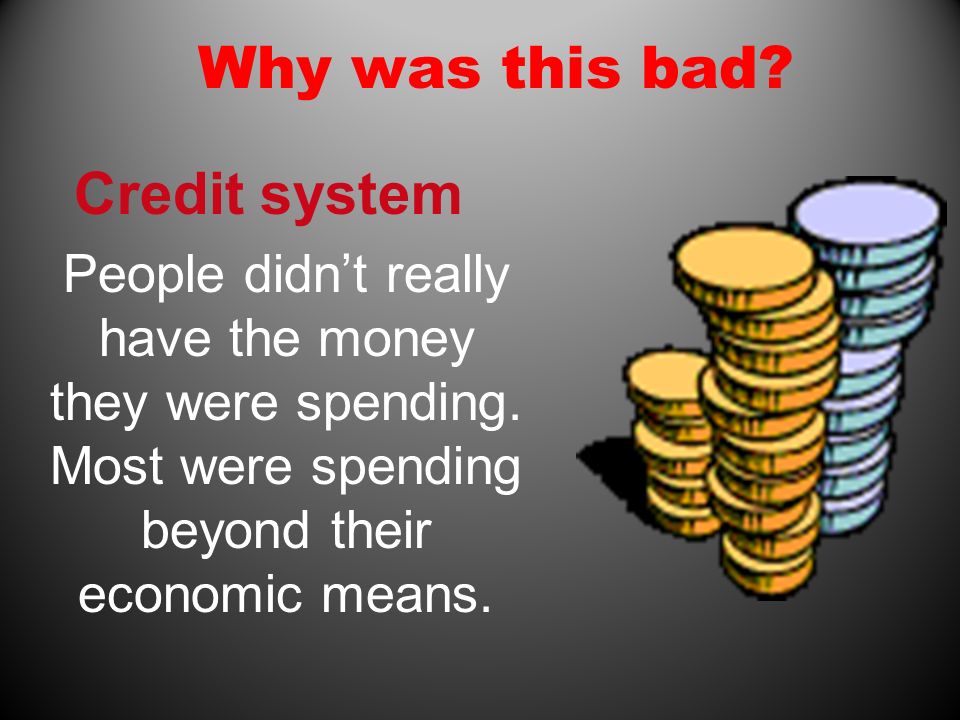 Why was this bad?

Credit system

People didn’t really have the money they were spending. Most were spending beyond their economic means.